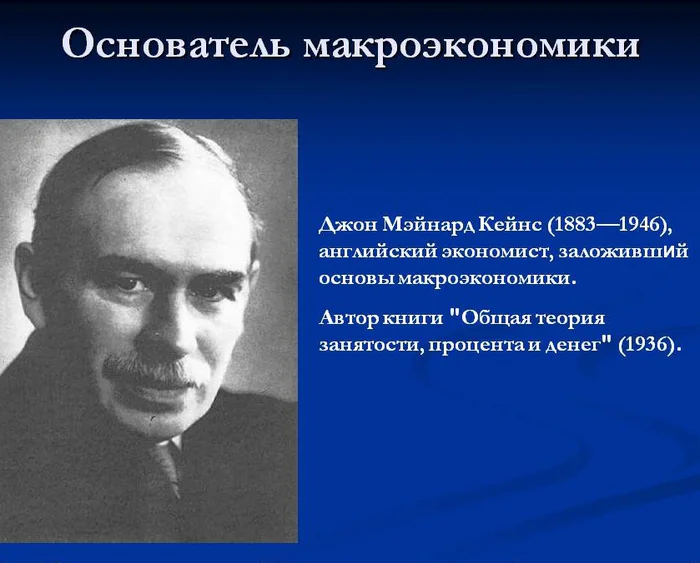 Основатель макроэкономики

Джон Мэйнард Кейнс (1883—1946), английский экономист, заложивший основы макроэкономики.

Автор книги "Общая теория занятости, процента и денег" (1936).